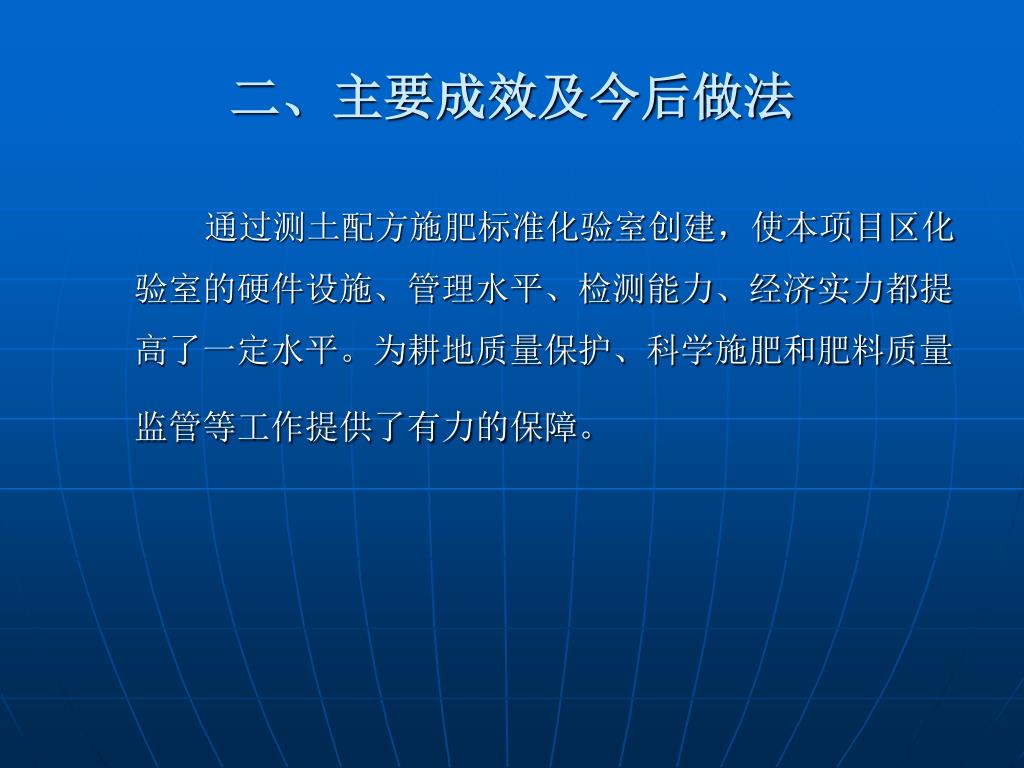 二、主要成效及今后做法

通过测土配方施肥标准化验室创建，使本项目区化验室的硬件设施、管理水平、检测能力、经济实力都提高了一定水平。为耕地质量保护、科学施肥和肥料质量监管等工作提供了有力的保障。